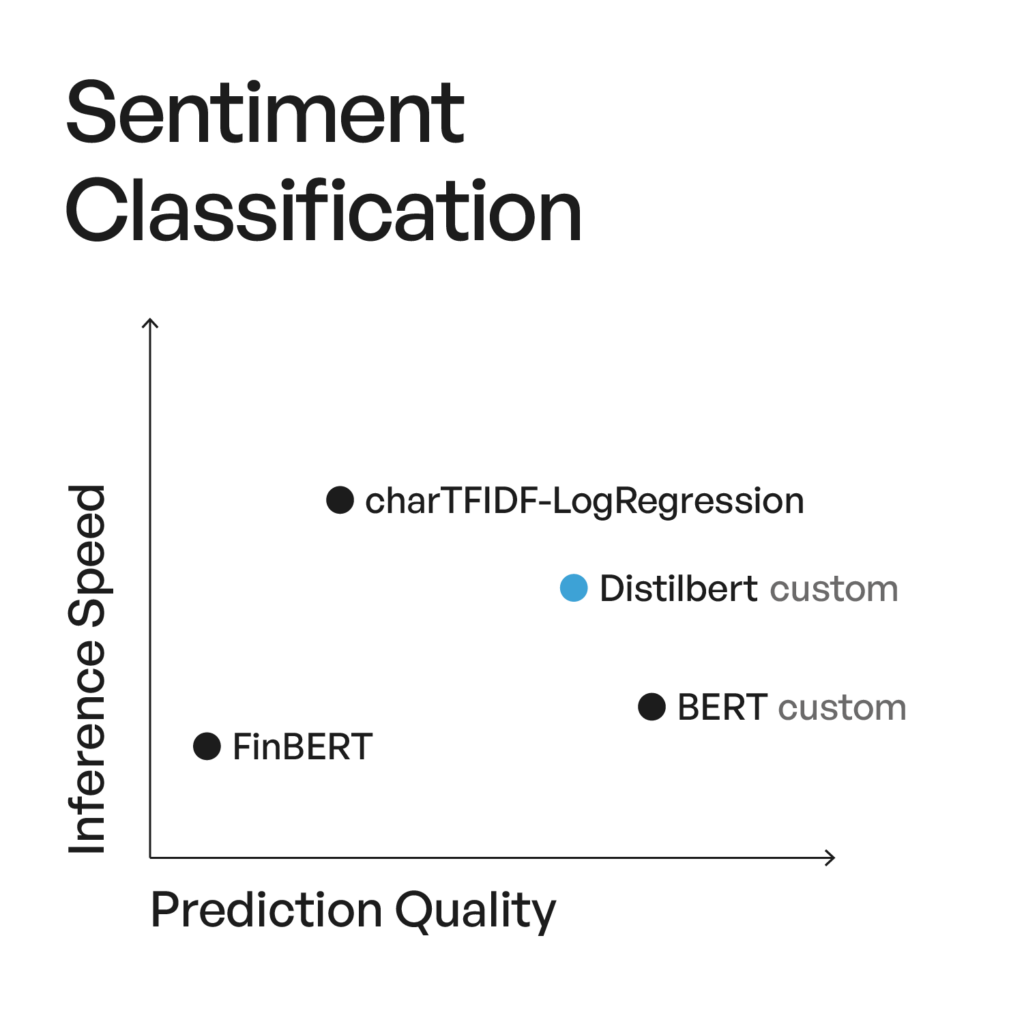 Sentiment Classification

Inference Speed

charTFIDF-LogRegression

Distilbert custom

BERT custom

FinBERT

Prediction Quality